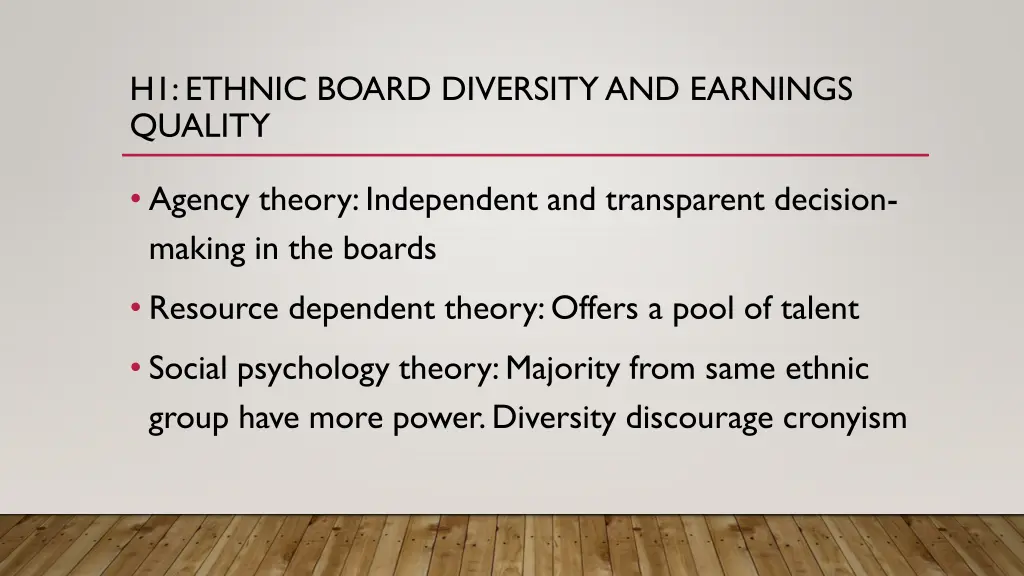 H1: ETHNIC BOARD DIVERSITY AND EARNINGS QUALITY

• Agency theory: Independent and transparent decision-making in the boards

• Resource dependent theory: Offers a pool of talent

• Social psychology theory: Majority from same ethnic group have more power. Diversity discourage cronyism